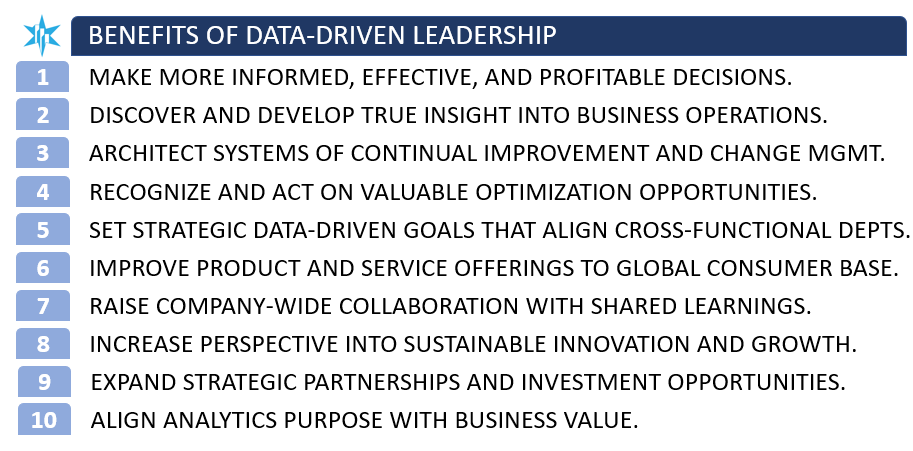 BENEFITS OF DATA-DRIVEN LEADERSHIP

1 MAKE MORE INFORMED, EFFECTIVE, AND PROFITABLE DECISIONS.

2 DISCOVER AND DEVELOP TRUE INSIGHT INTO BUSINESS OPERATIONS.

3 ARCHITECT SYSTEMS OF CONTINUAL IMPROVEMENT AND CHANGE MGMT.

4 RECOGNIZE AND ACT ON VALUABLE OPTIMIZATION OPPORTUNITIES.

5 SET STRATEGIC DATA-DRIVEN GOALS THAT ALIGN CROSS-FUNCTIONAL DEPTS.

6 IMPROVE PRODUCT AND SERVICE OFFERINGS TO GLOBAL CONSUMER BASE.

7 RAISE COMPANY-WIDE COLLABORATION WITH SHARED LEARNINGS.

8 INCREASE PERSPECTIVE INTO SUSTAINABLE INNOVATION AND GROWTH.

9 EXPAND STRATEGIC PARTNERSHIPS AND INVESTMENT OPPORTUNITIES.

10 ALIGN ANALYTICS PURPOSE WITH BUSINESS VALUE.